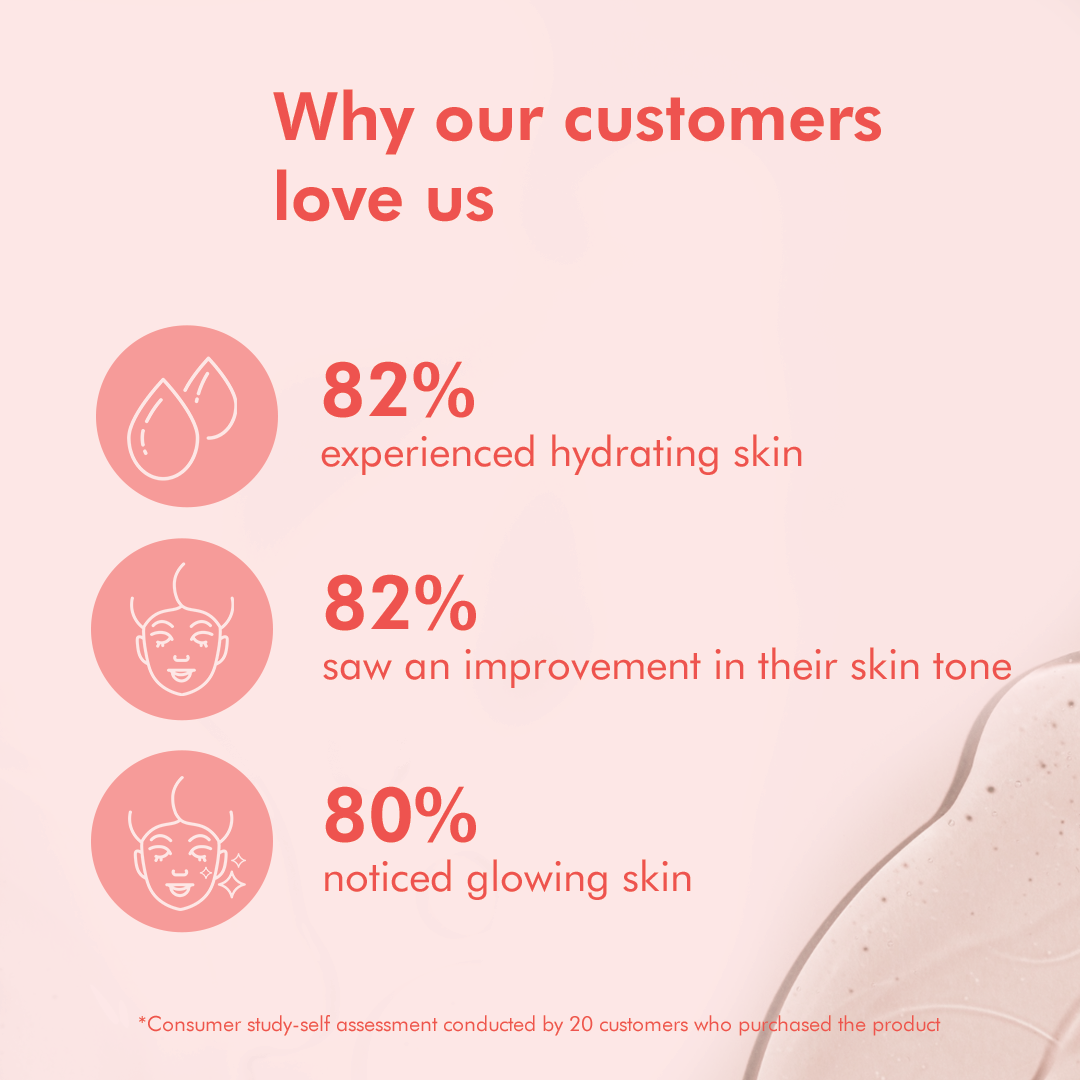 Why our customers love us

82%
experienced hydrating skin

82%
saw an improvement in their skin tone

80%
noticed glowing skin

*Consumer study-self assessment conducted by 20 customers who purchased the product